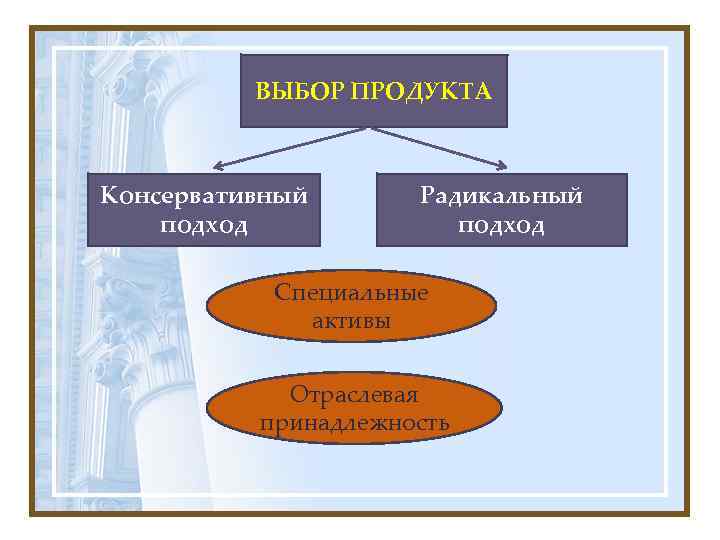 ВЫБОР ПРОДУКТА

Консервативный подход

Радикальный подход

Специальные активы

Отраслевая принадлежность